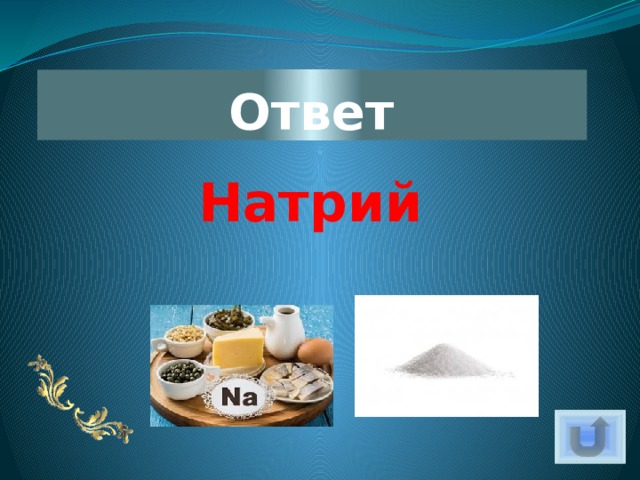 Ответ

Натрий

Na